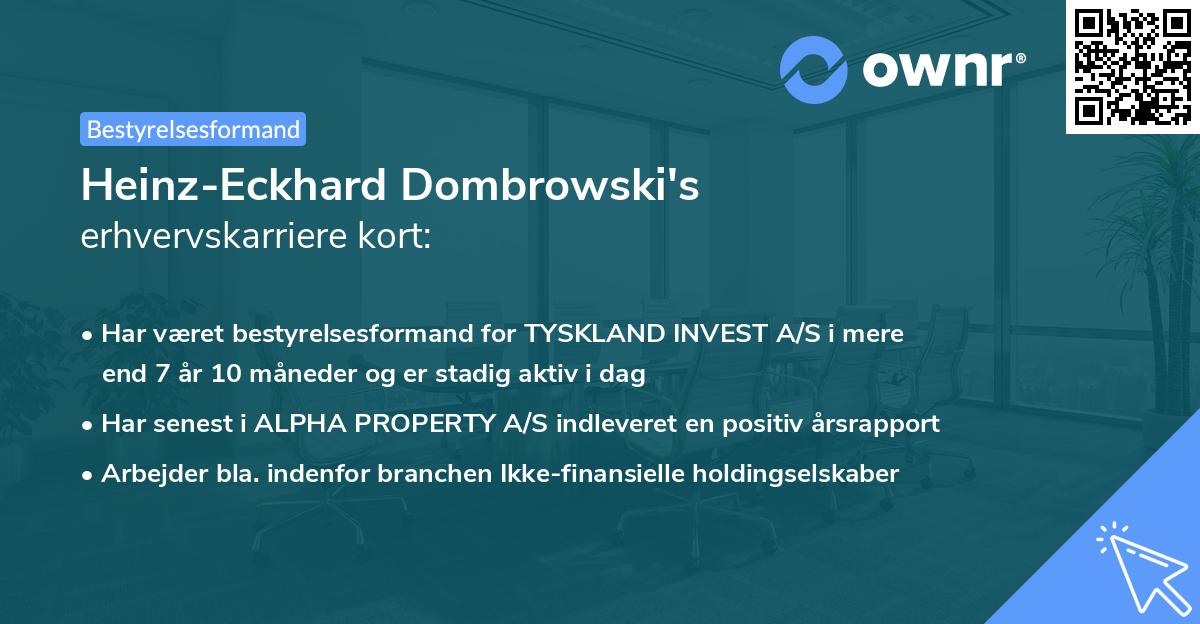 ownr®

Bestyrelsesformand

Heinz-Eckhard Dombrowski's
erhvervskarriere kort:

• Har været bestyrelsesformand for TYSKLAND INVEST A/S i mere end 7 år 10 måneder og er stadig aktiv i dag

• Har senest i ALPHA PROPERTY A/S indleveret en positiv årsrapport

• Arbejder bla. indenfor branchen Ikke-finansielle holdingselskaber